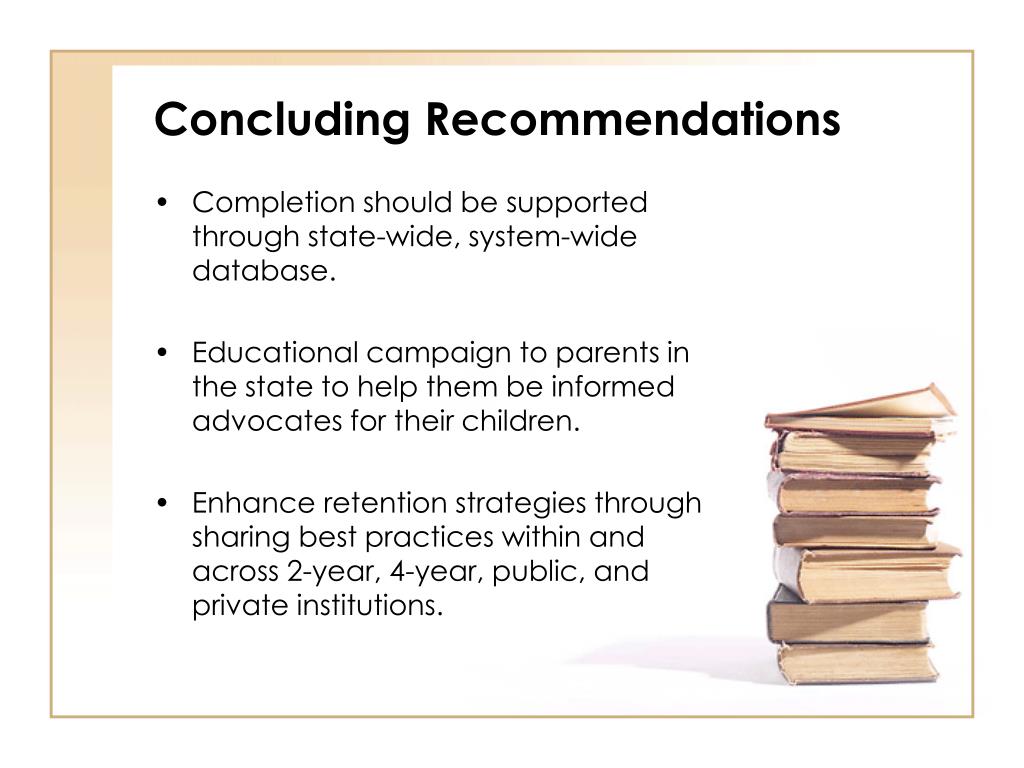 Concluding Recommendations

• Completion should be supported through state-wide, system-wide database.

• Educational campaign to parents in the state to help them be informed advocates for their children.

• Enhance retention strategies through sharing best practices within and across 2-year, 4-year, public, and private institutions.